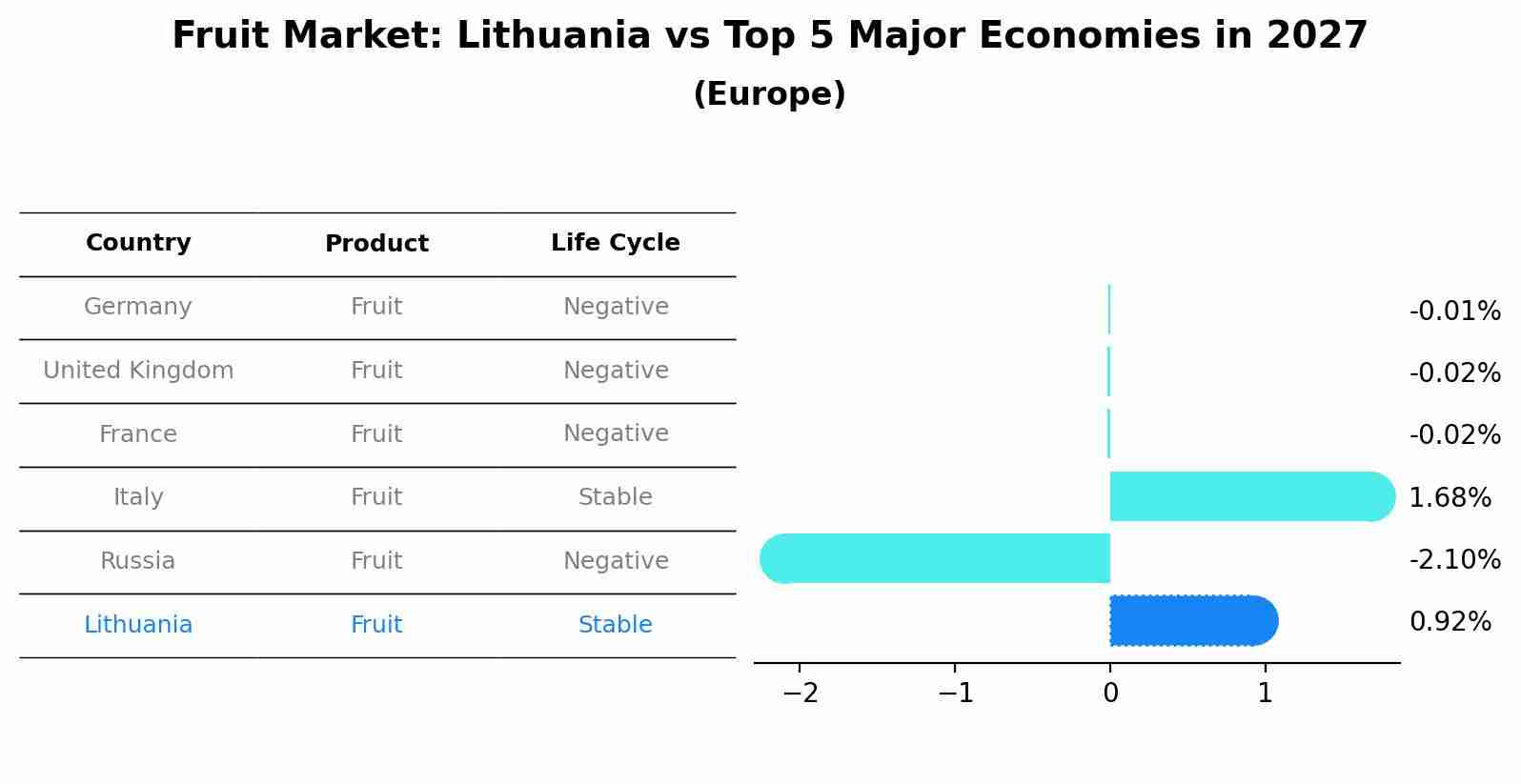 Fruit Market: Lithuania vs Top 5 Major Economies in 2027
(Europe)

| Country | Product | Life Cycle |
|---|---|---|
| Germany | Fruit | Negative |
| United Kingdom | Fruit | Negative |
| France | Fruit | Negative |
| Italy | Fruit | Stable |
| Russia | Fruit | Negative |
| Lithuania | Fruit | Stable |

-0.01%
-0.02%
-0.02%
1.68%
-2.10%
0.92%

−2 −1 0 1